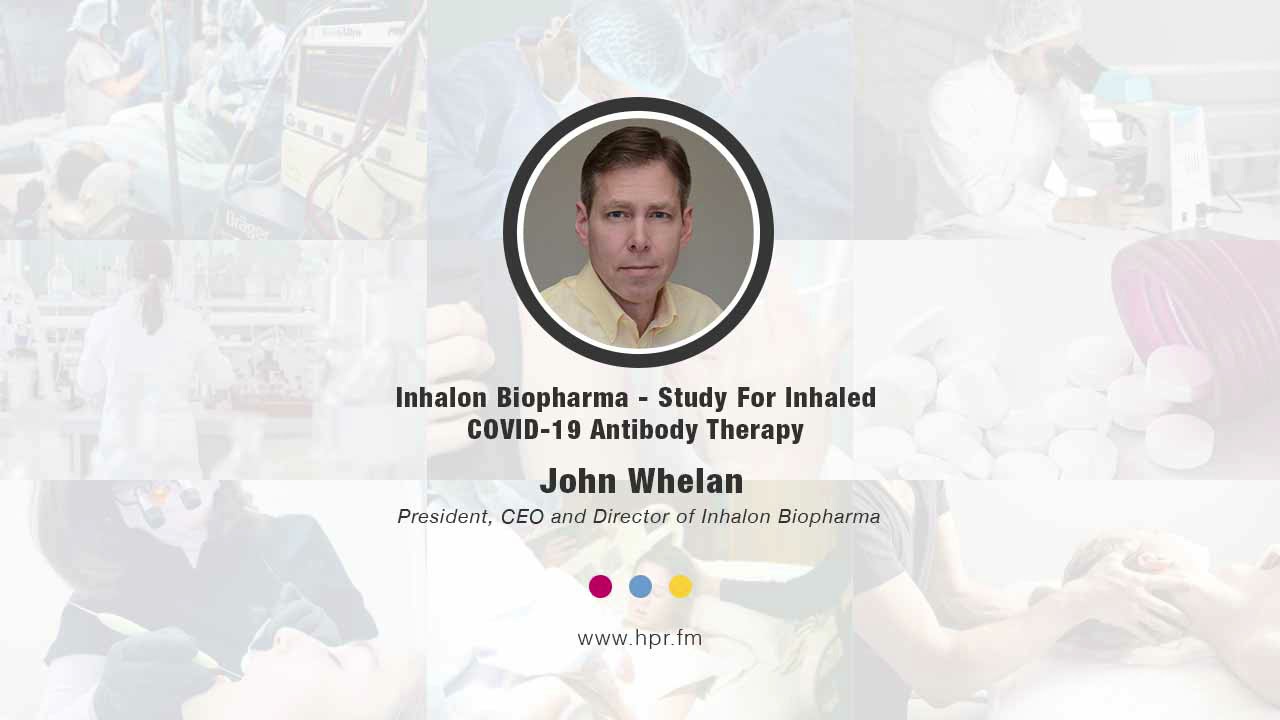 Inhalon Biopharma - Study For Inhaled COVID-19 Antibody Therapy

John Whelan

President, CEO and Director of Inhalon Biopharma

www.hpr.fm